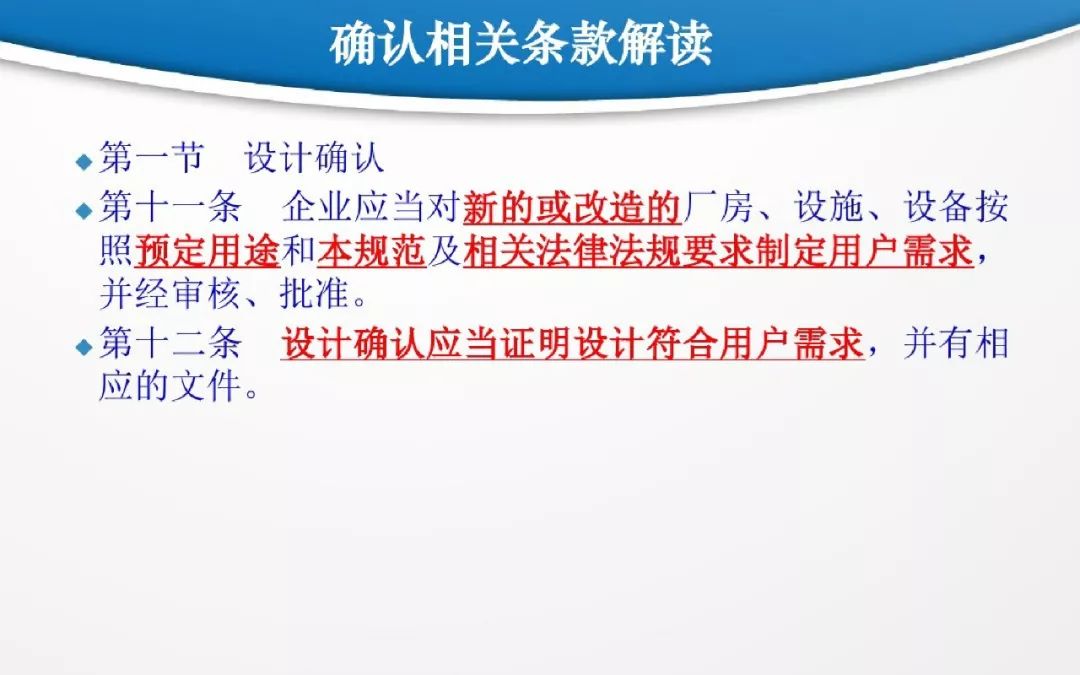 确认相关条款解读

◆ 第一节　设计确认

◆ 第十一条　企业应当对新的或改造的厂房、设施、设备按照预定用途和本规范及相关法律法规要求制定用户需求，并经审核、批准。

◆ 第十二条　设计确认应当证明设计符合用户需求，并有相应的文件。